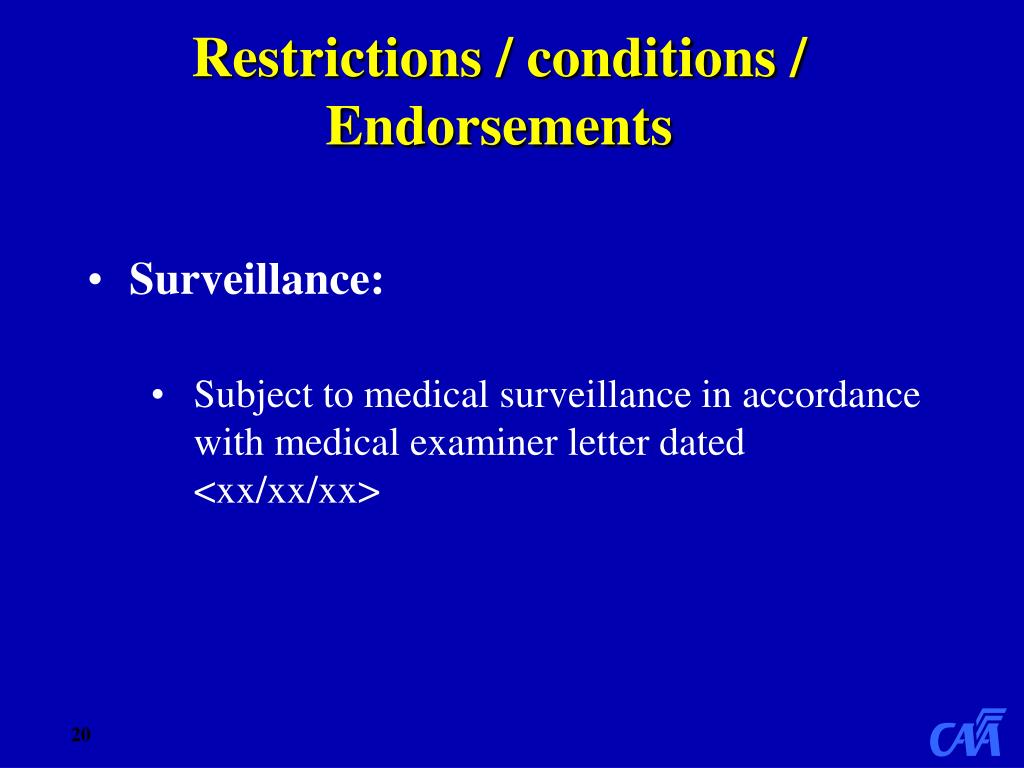 Restrictions / conditions / Endorsements

• Surveillance:

• Subject to medical surveillance in accordance with medical examiner letter dated <xx/xx/xx>

20

CAA